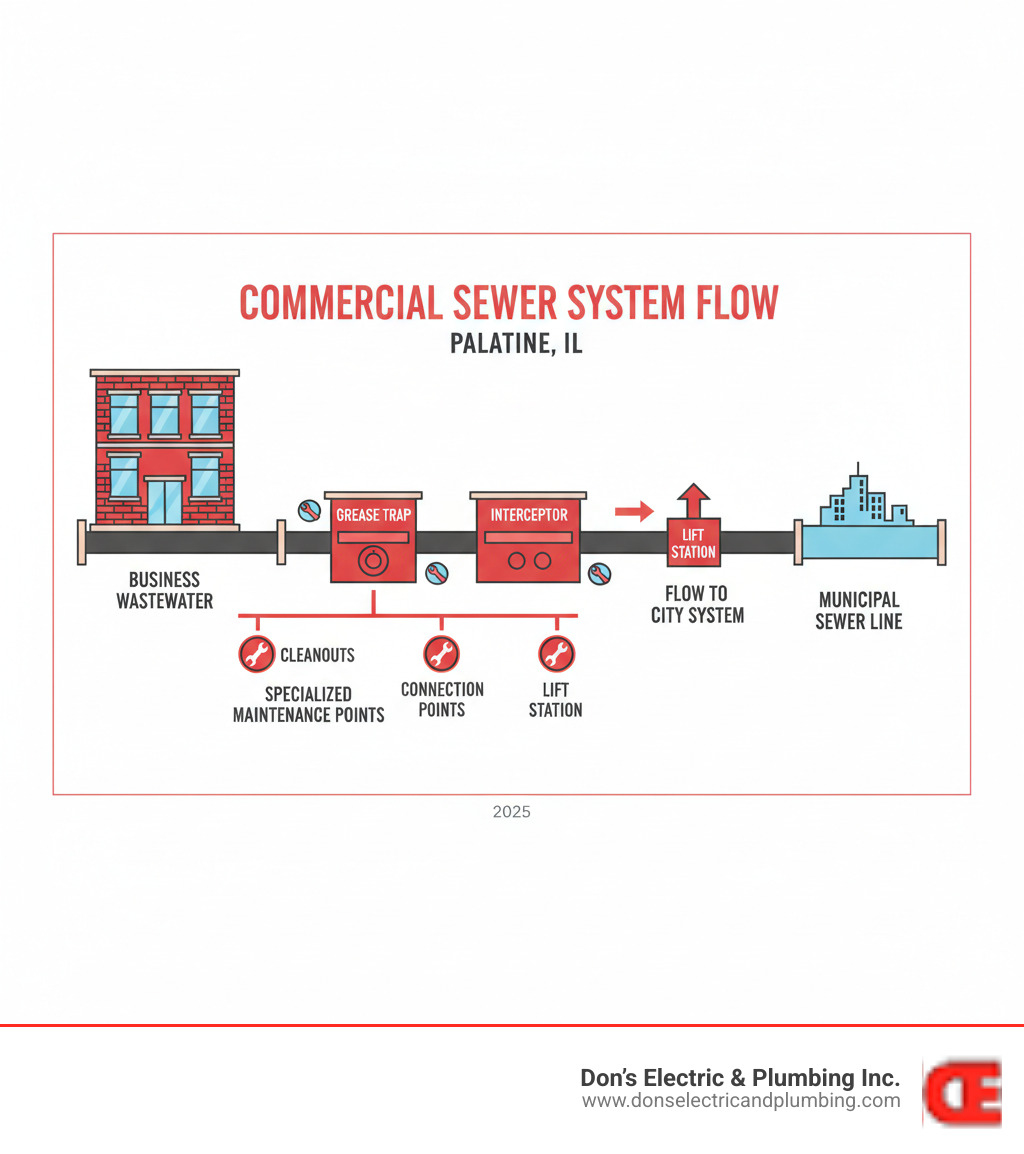 COMMERCIAL SEWER SYSTEM FLOW
PALATINE, IL

GREASE TRAP

INTERCEPTOR

LIFT STATION

BUSINESS WASTEWATER

FLOW TO CITY SYSTEM

MUNICIPAL SEWER LINE

CLEANOUTS

SPECIALIZED MAINTENANCE POINTS

CONNECTION POINTS

LIFT STATION

2025

Don's Electric & Plumbing Inc.
www.donselectricandplumbing.com